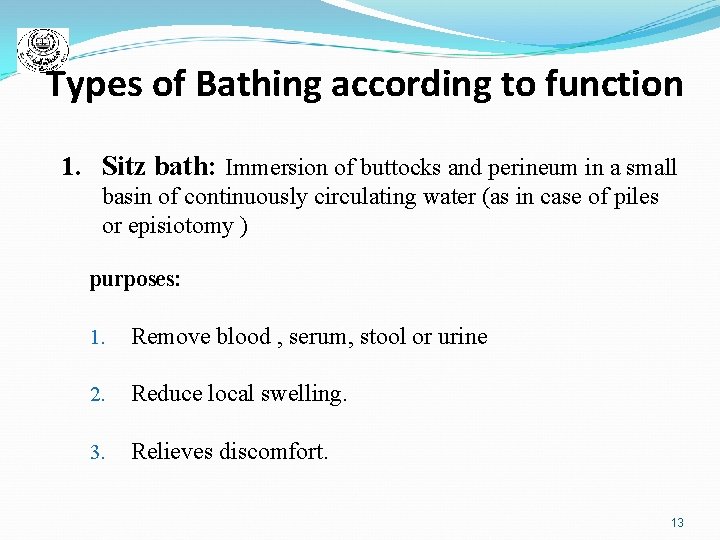 Types of Bathing according to function

1. Sitz bath: Immersion of buttocks and perineum in a small basin of continuously circulating water (as in case of piles or episiotomy )

purposes:

1. Remove blood , serum, stool or urine

2. Reduce local swelling.

3. Relieves discomfort.

13